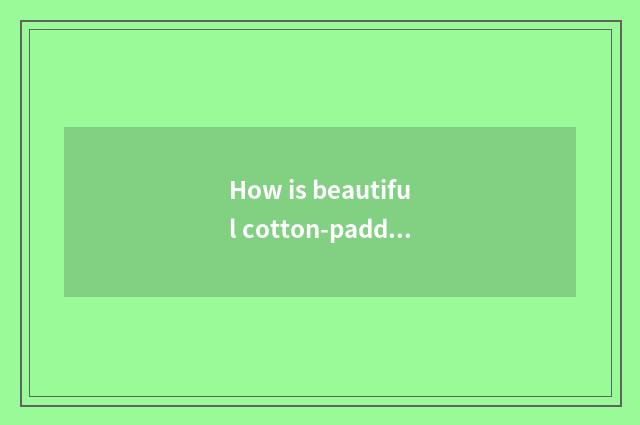 How is beautiful cotton-padd...